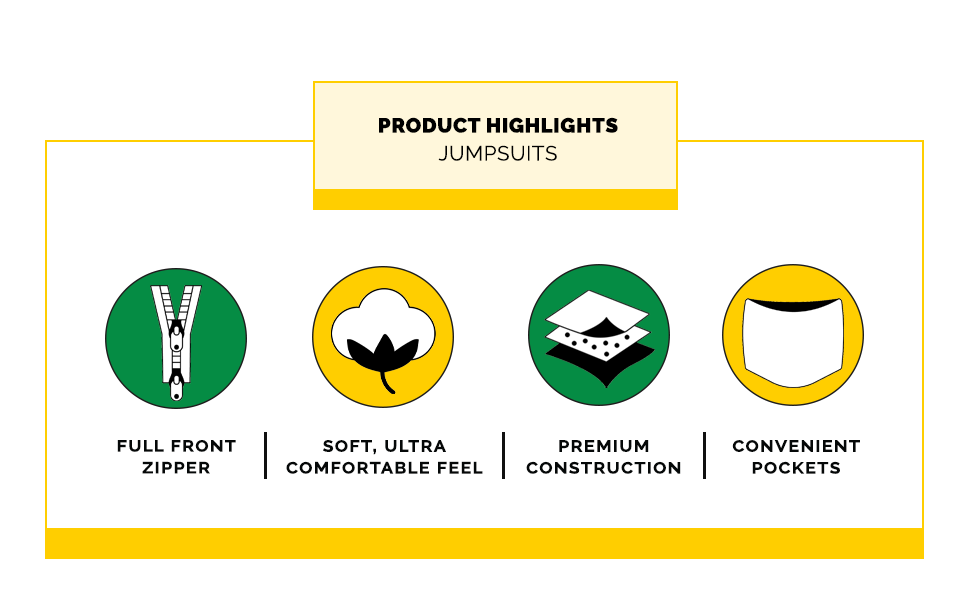 PRODUCT HIGHLIGHTS
JUMPSUITS

FULL FRONT ZIPPER

SOFT, ULTRA COMFORTABLE FEEL

PREMIUM CONSTRUCTION

CONVENIENT POCKETS